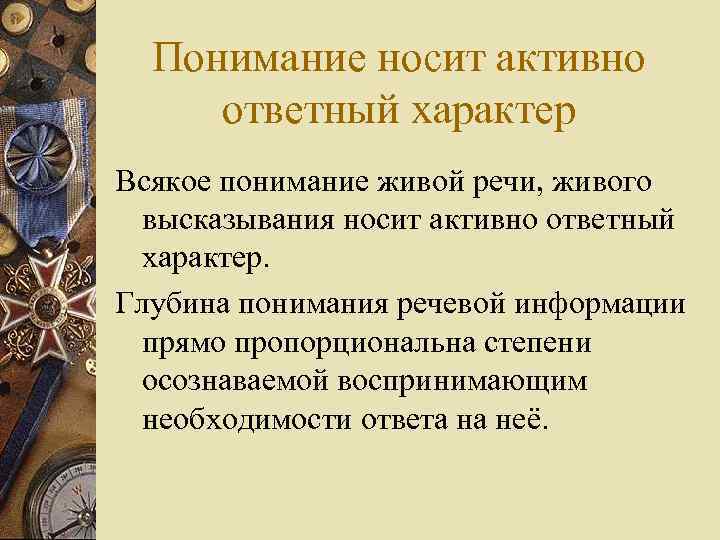 Понимание носит активно ответный характер

Всякое понимание живой речи, живого высказывания носит активно ответный характер.

Глубина понимания речевой информации прямо пропорциональна степени осознаваемой воспринимающим необходимости ответа на неё.